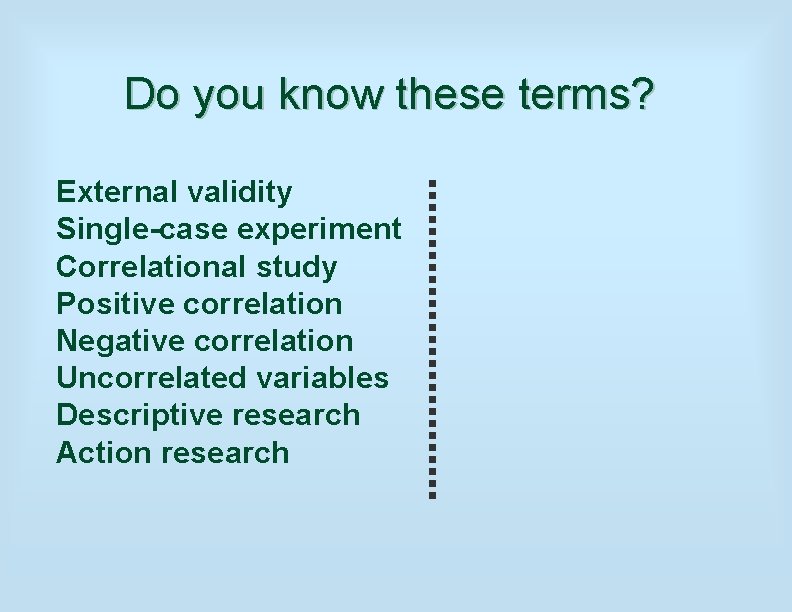 Do you know these terms?

External validity
Single-case experiment
Correlational study
Positive correlation
Negative correlation
Uncorrelated variables
Descriptive research
Action research